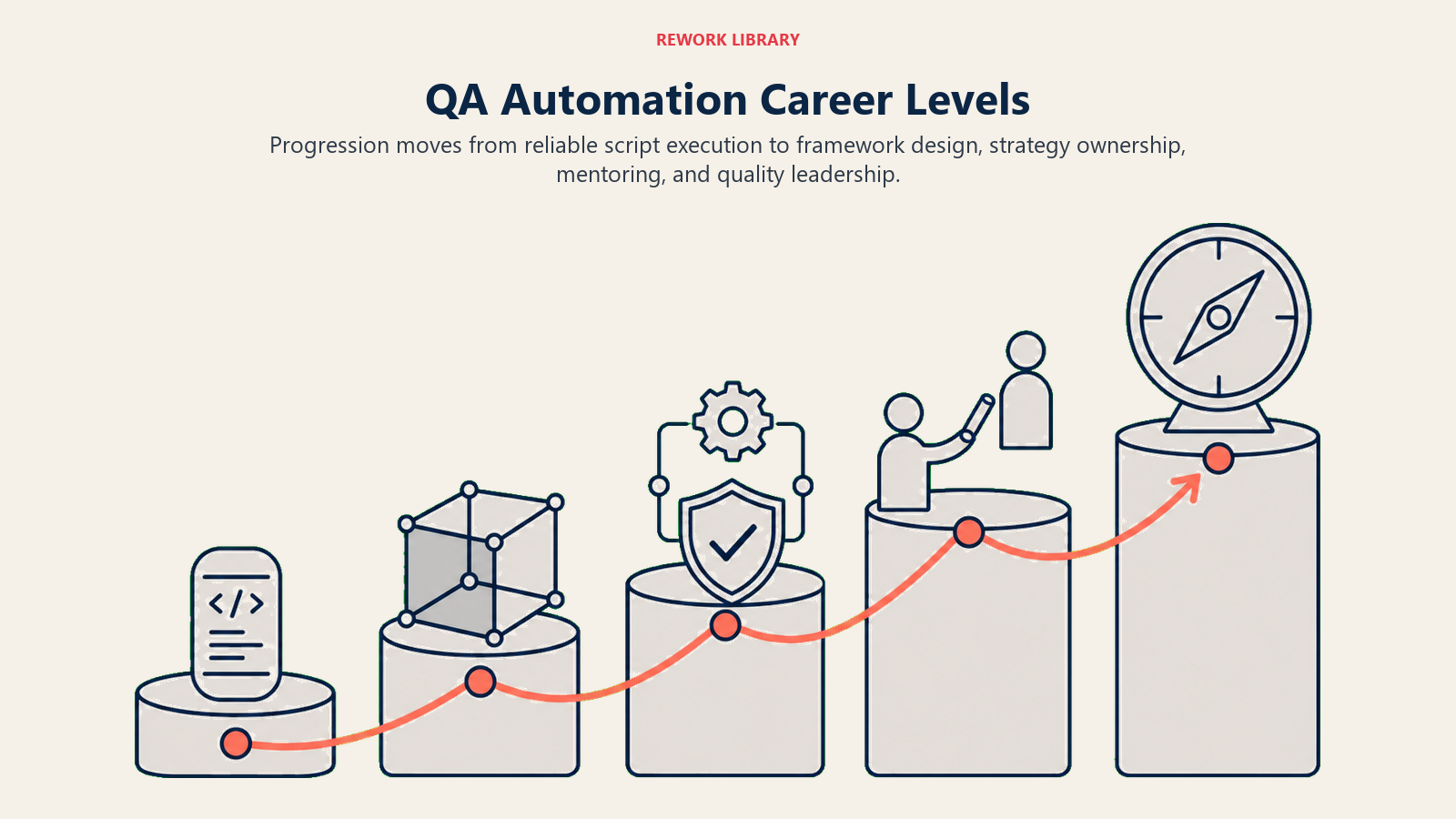 REWORK LIBRARY

QA Automation Career Levels

Progression moves from reliable script execution to framework design, strategy ownership, mentoring, and quality leadership.

</>